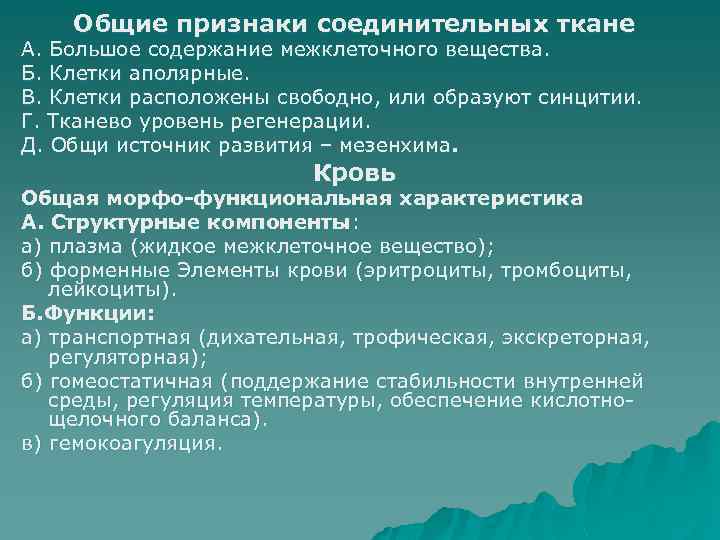 Общие признаки соединительных ткане
А. Большое содержание межклеточного вещества.
Б. Клетки аполярные.
В. Клетки расположены свободно, или образуют синцитии.
Г. Тканево уровень регенерации.
Д. Общи источник развития – мезенхима.

Кровь
Общая морфо-функциональная характеристика
А. Структурные компоненты:
а) плазма (жидкое межклеточное вещество);
б) форменные Элементы крови (эритроциты, тромбоциты, лейкоциты).
Б.Функции:
а) транспортная (дихательная, трофическая, экскреторная, регуляторная);
б) гомеостатичная (поддержание стабильности внутренней среды, регуляция температуры, обеспечение кислотно-щелочного баланса).
в) гемокоагуляция.